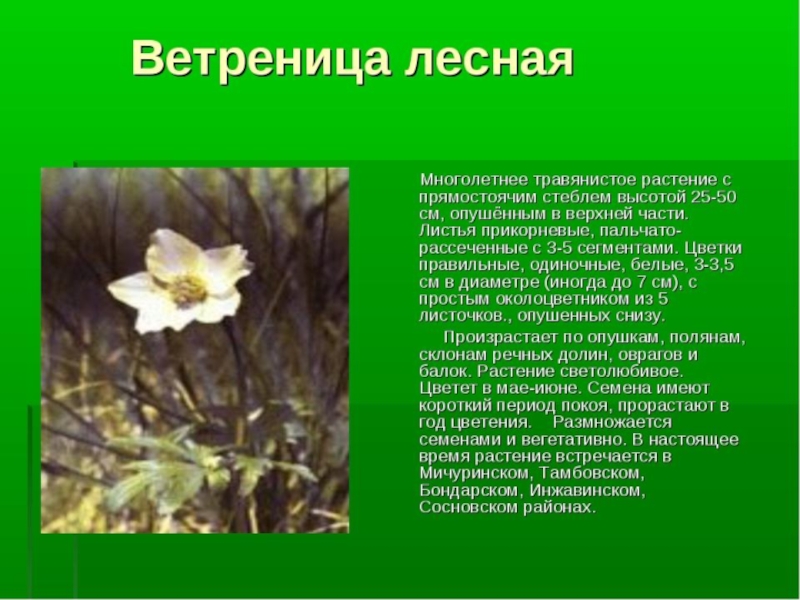 Ветреница лесная

Многолетнее травянистое растение с прямостоячим стеблем высотой 25-50 см, опушённым в верхней части. Листья прикорневые, пальчато-рассеченные с 3-5 сегментами. Цветки правильные, одиночные, белые, 3-3,5 см в диаметре (иногда до 7 см), с простым околоцветником из 5 листочков., опушенных снизу.

Произрастает по опушкам, полянам, склонам речных долин, оврагов и балок. Растение светолюбивое. Цветет в мае-июне. Семена имеют короткий период покоя, прорастают в год цветения. Размножается семенами и вегетативно. В настоящее время растение встречается в Мичуринском, Тамбовском, Бондарском, Инжавинском, Сосновском районах.